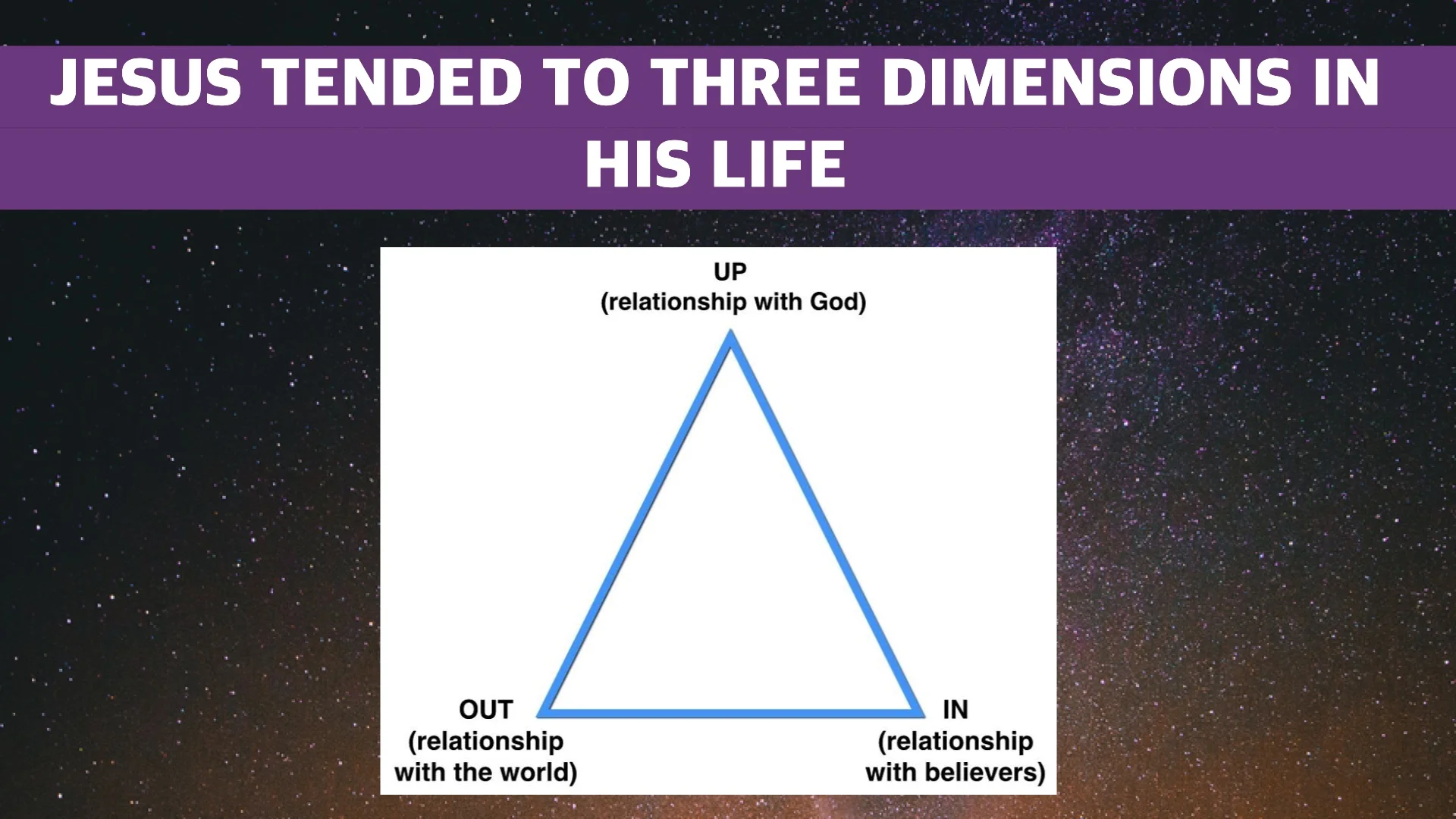 JESUS TENDED TO THREE DIMENSIONS IN HIS LIFE

UP
(relationship with God)

OUT
(relationship with the world)

IN
(relationship with believers)